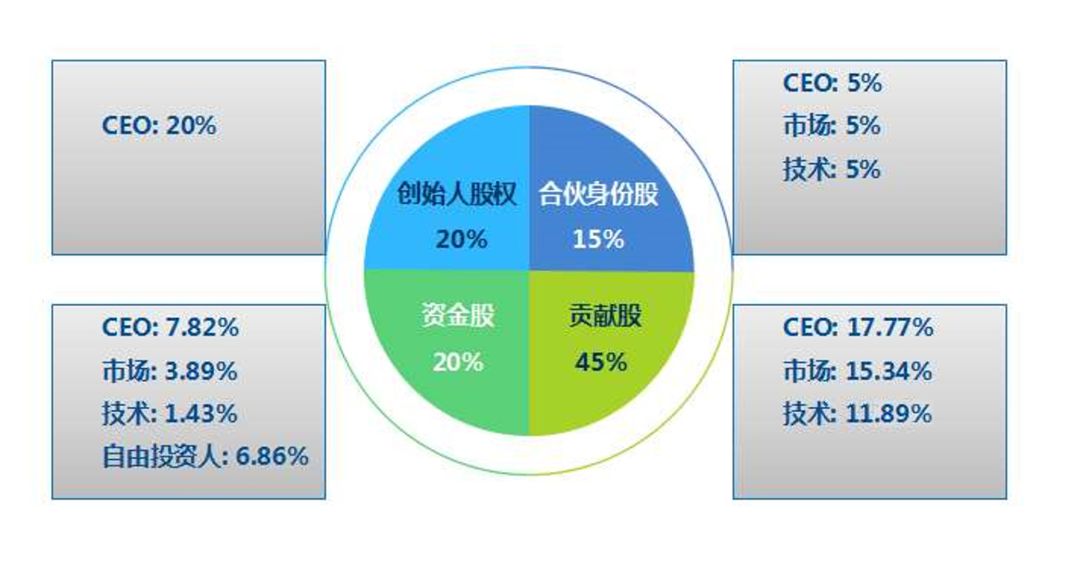 CEO: 20%

创始人股权
20%

合伙身份股
15%

CEO: 5%
市场: 5%
技术: 5%

CEO: 7.82%
市场: 3.89%
技术: 1.43%
自由投资人: 6.86%

资金股
20%

贡献股
45%

CEO: 17.77%
市场: 15.34%
技术: 11.89%